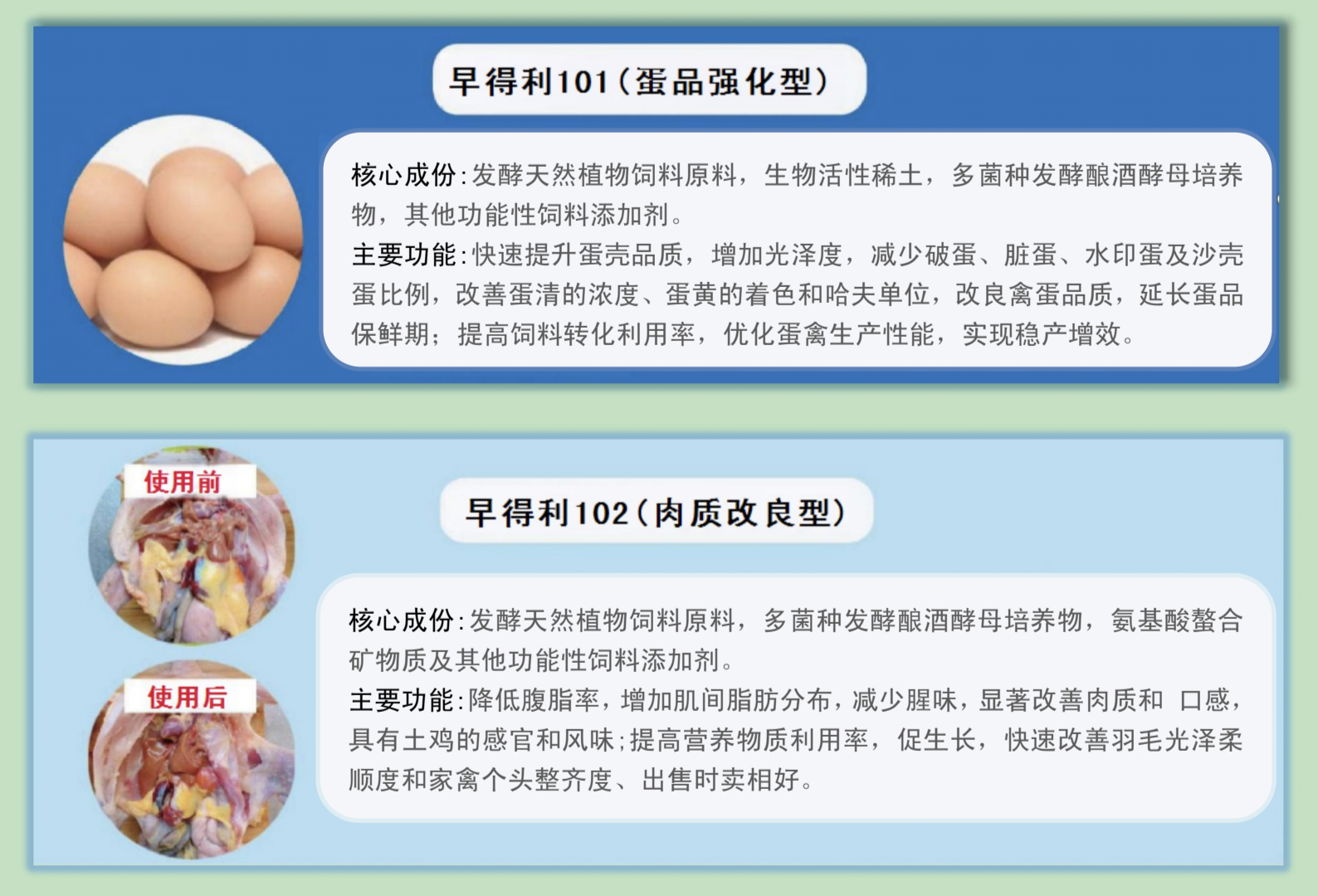 早得利101（蛋品强化型）

核心成份：发酵天然植物饲料原料，生物活性稀土，多菌种发酵酿酒酵母培养物，其他功能性饲料添加剂。
主要功能：快速提升蛋壳品质，增加光泽度，减少破蛋、脏蛋、水印蛋及沙壳蛋比例，改善蛋清的浓度、蛋黄的着色和哈夫单位，改良禽蛋品质，延长蛋品保鲜期；提高饲料转化利用率，优化蛋禽生产性能，实现稳产增效。

使用前

使用后

早得利102（肉质改良型）

核心成份：发酵天然植物饲料原料，多菌种发酵酿酒酵母培养物，氨基酸螯合矿物质及其他功能性饲料添加剂。
主要功能：降低腹脂率，增加肌间脂肪分布，减少腥味，显著改善肉质和 口感，具有土鸡的感官和风味；提高营养物质利用率，促生长，快速改善羽毛光泽柔顺度和家禽个头整齐度、出售时卖相好。